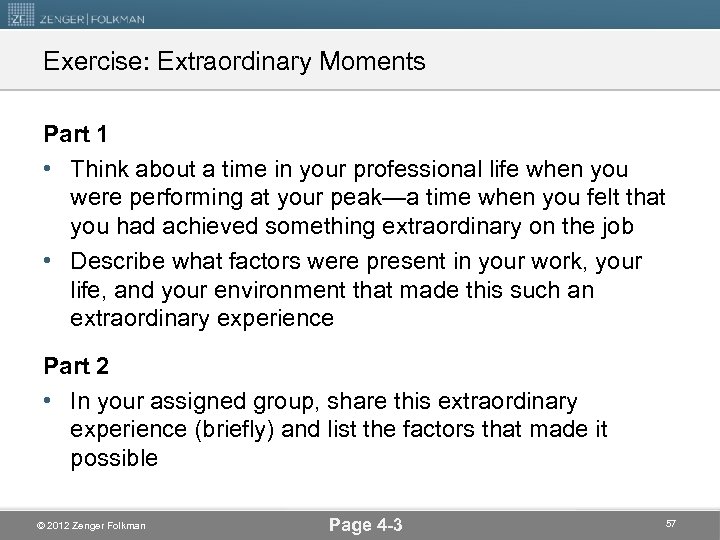 ZF ZENGER | FOLKMAN

Exercise: Extraordinary Moments

Part 1

• Think about a time in your professional life when you were performing at your peak—a time when you felt that you had achieved something extraordinary on the job

• Describe what factors were present in your work, your life, and your environment that made this such an extraordinary experience

Part 2

• In your assigned group, share this extraordinary experience (briefly) and list the factors that made it possible

© 2012 Zenger Folkman

Page 4-3

57